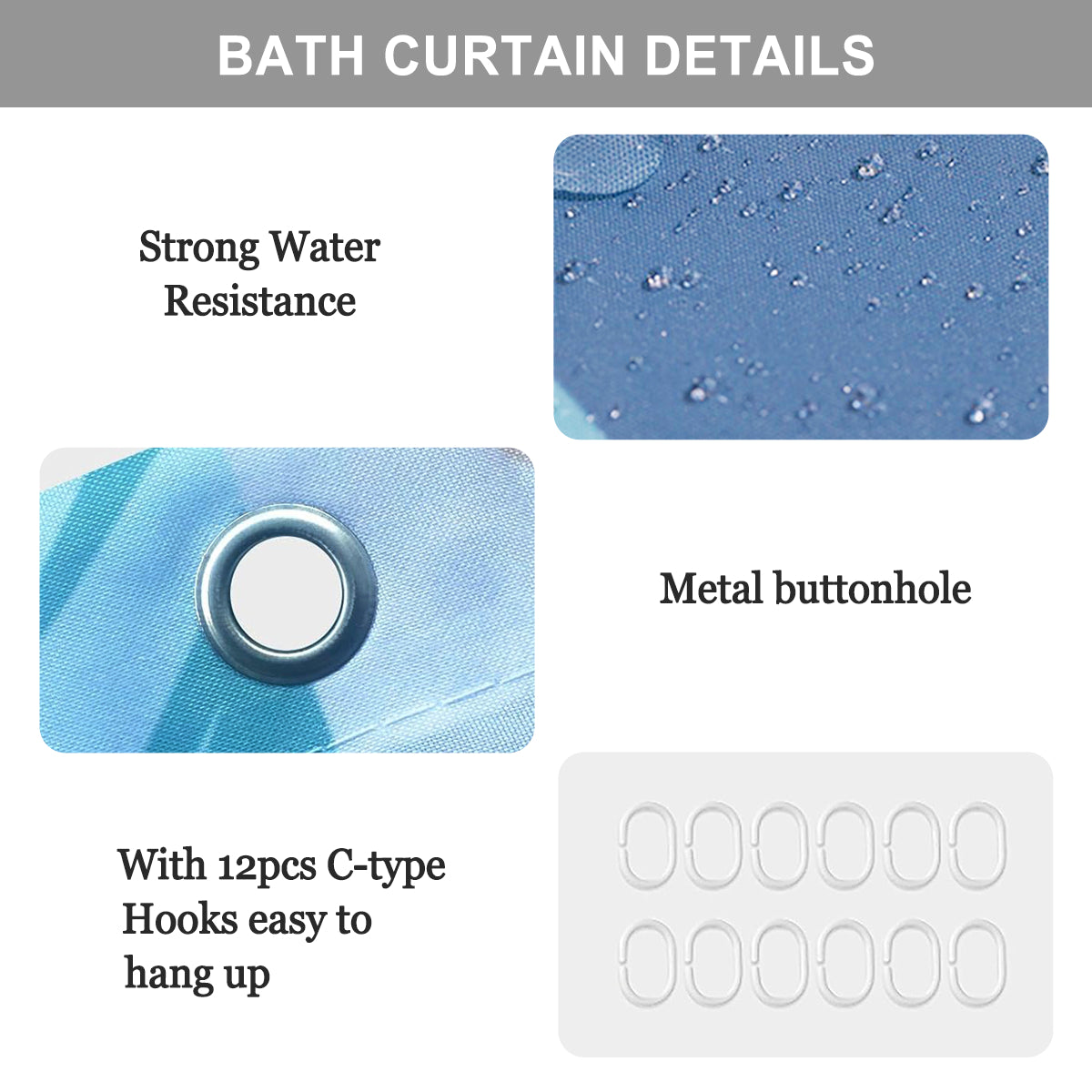 BATH CURTAIN DETAILS

Strong Water Resistance

Metal buttonhole

With 12pcs C-type Hooks easy to hang up